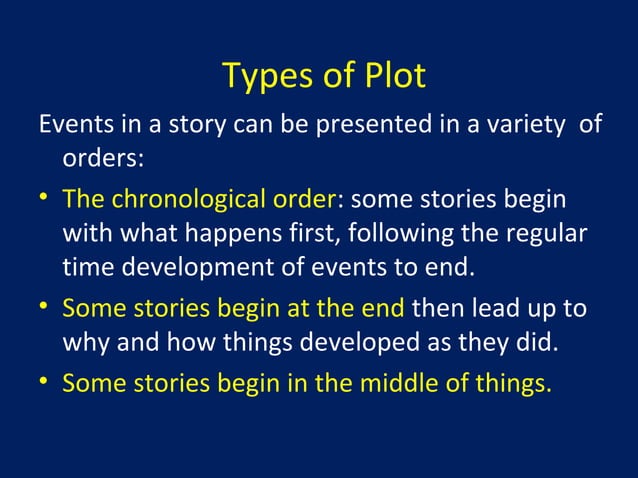 Types of Plot

Events in a story can be presented in a variety of orders:

• The chronological order: some stories begin with what happens first, following the regular time development of events to end.
• Some stories begin at the end then lead up to why and how things developed as they did.
• Some stories begin in the middle of things.